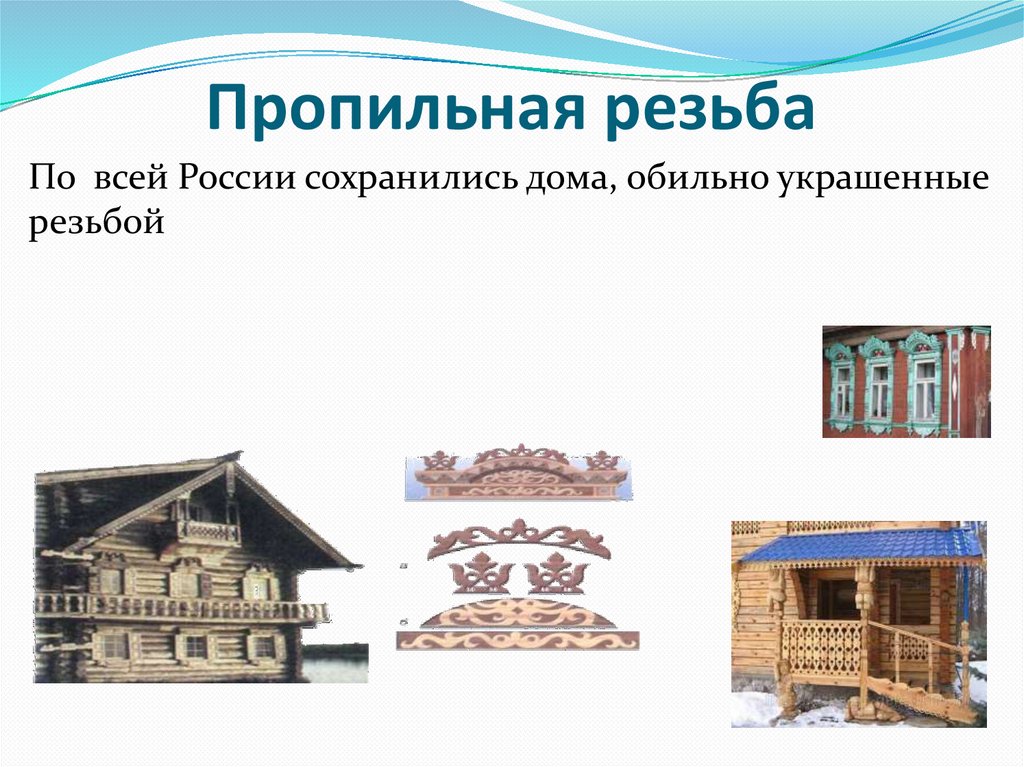 Пропильная резьба

По всей России сохранились дома, обильно украшенные резьбой